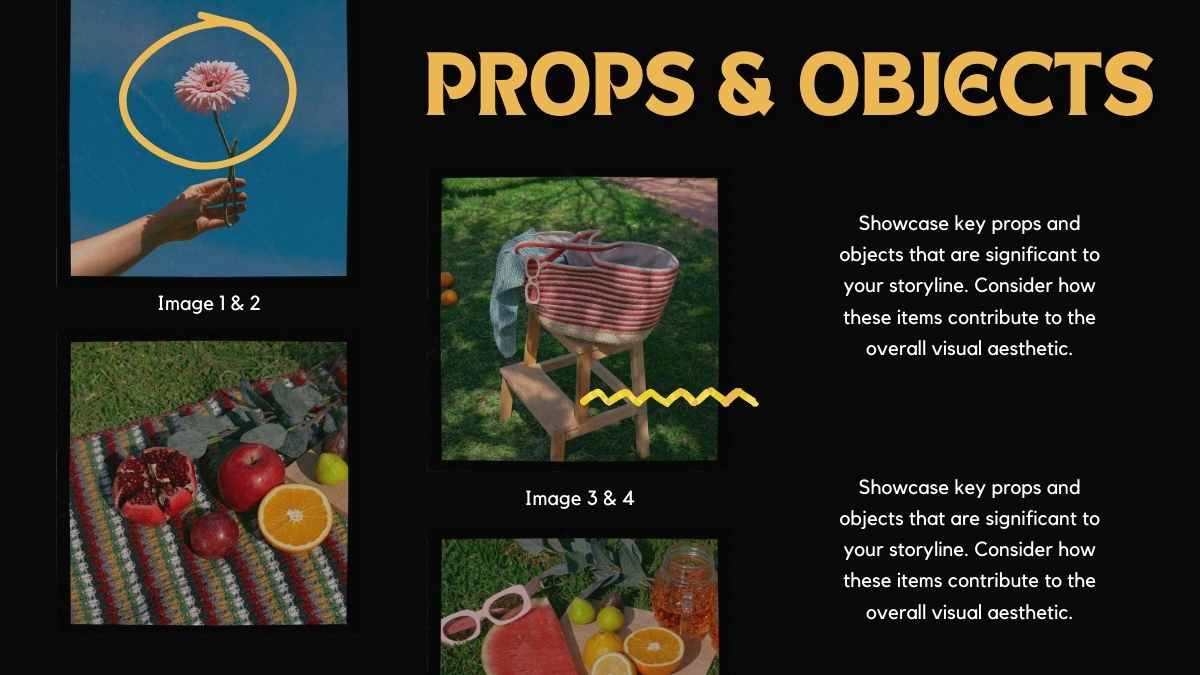 PROPS & OBJECTS

Image 1 & 2

Image 3 & 4

Showcase key props and objects that are significant to your storyline. Consider how these items contribute to the overall visual aesthetic.

Showcase key props and objects that are significant to your storyline. Consider how these items contribute to the overall visual aesthetic.